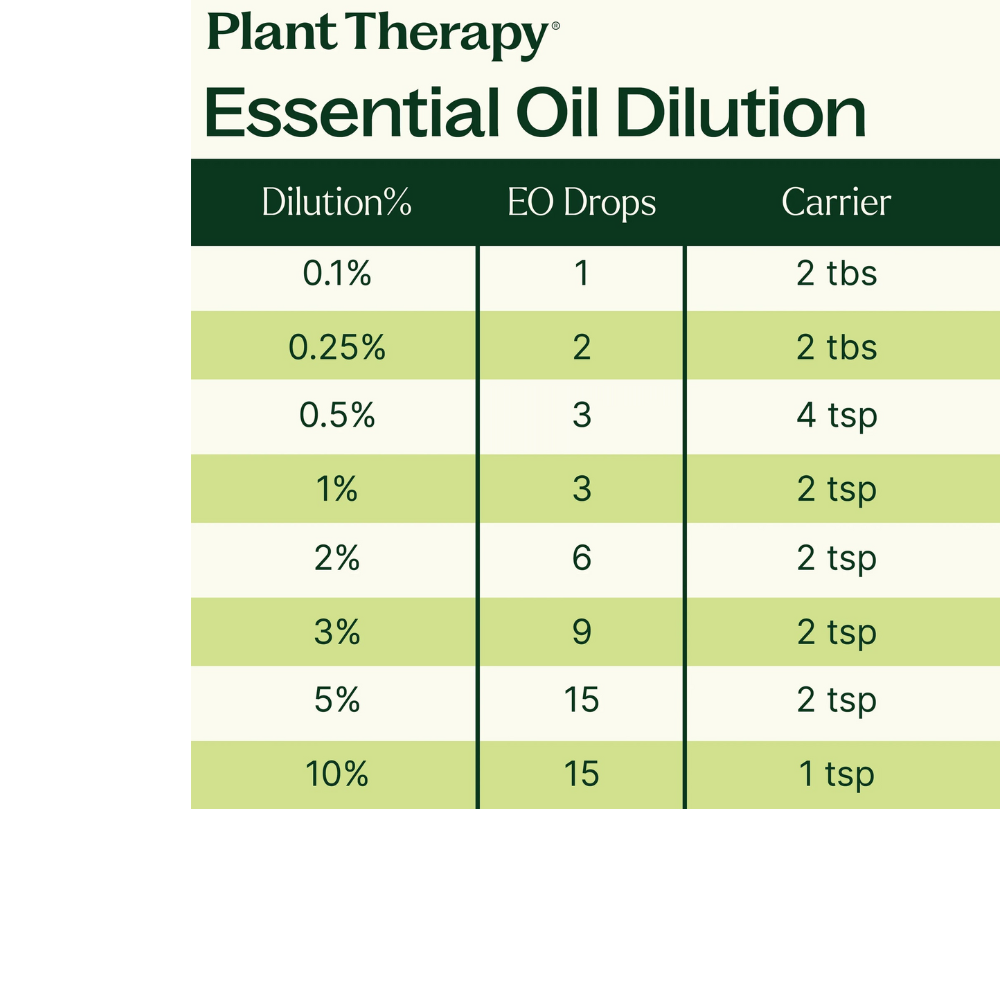 Plant Therapy®

Essential Oil Dilution

| Dilution% | EO Drops | Carrier |
|---|---|---|
| 0.1% | 1 | 2 tbs |
| 0.25% | 2 | 2 tbs |
| 0.5% | 3 | 4 tsp |
| 1% | 3 | 2 tsp |
| 2% | 6 | 2 tsp |
| 3% | 9 | 2 tsp |
| 5% | 15 | 2 tsp |
| 10% | 15 | 1 tsp |